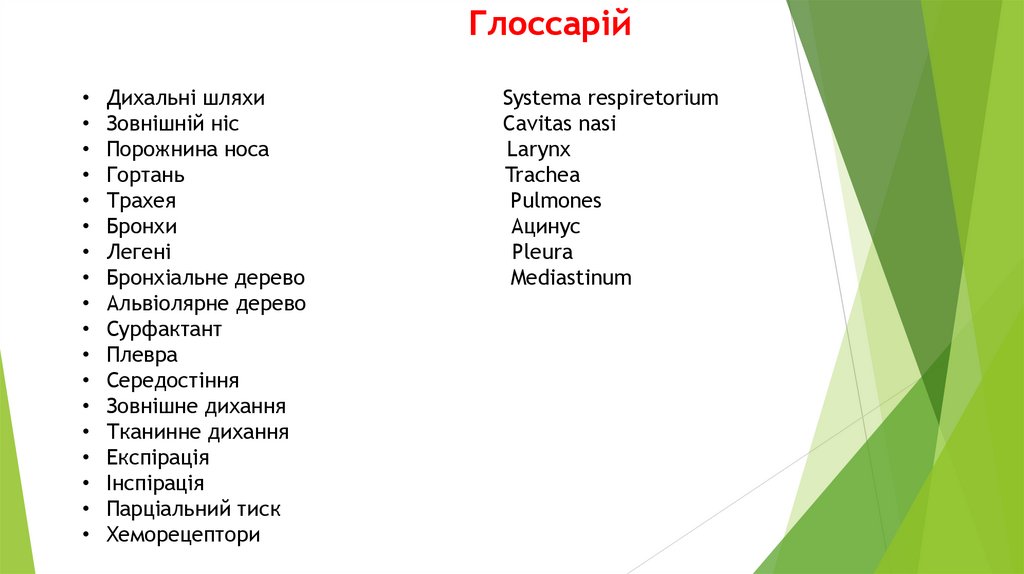 Глоссарій

• Дихальні шляхи
• Зовнішній ніс
• Порожнина носа
• Гортань
• Трахея
• Бронхи
• Легені
• Бронхіальне дерево
• Альвіолярне дерево
• Сурфактант
• Плевра
• Середостіння
• Зовнішне дихання
• Тканинне дихання
• Експірація
• Інспірація
• Парціальний тиск
• Хеморецептори

Systema respiretorium
Cavitas nasi
Larynx
Trachea
Pulmones
Ацинус
Pleura
Mediastinum